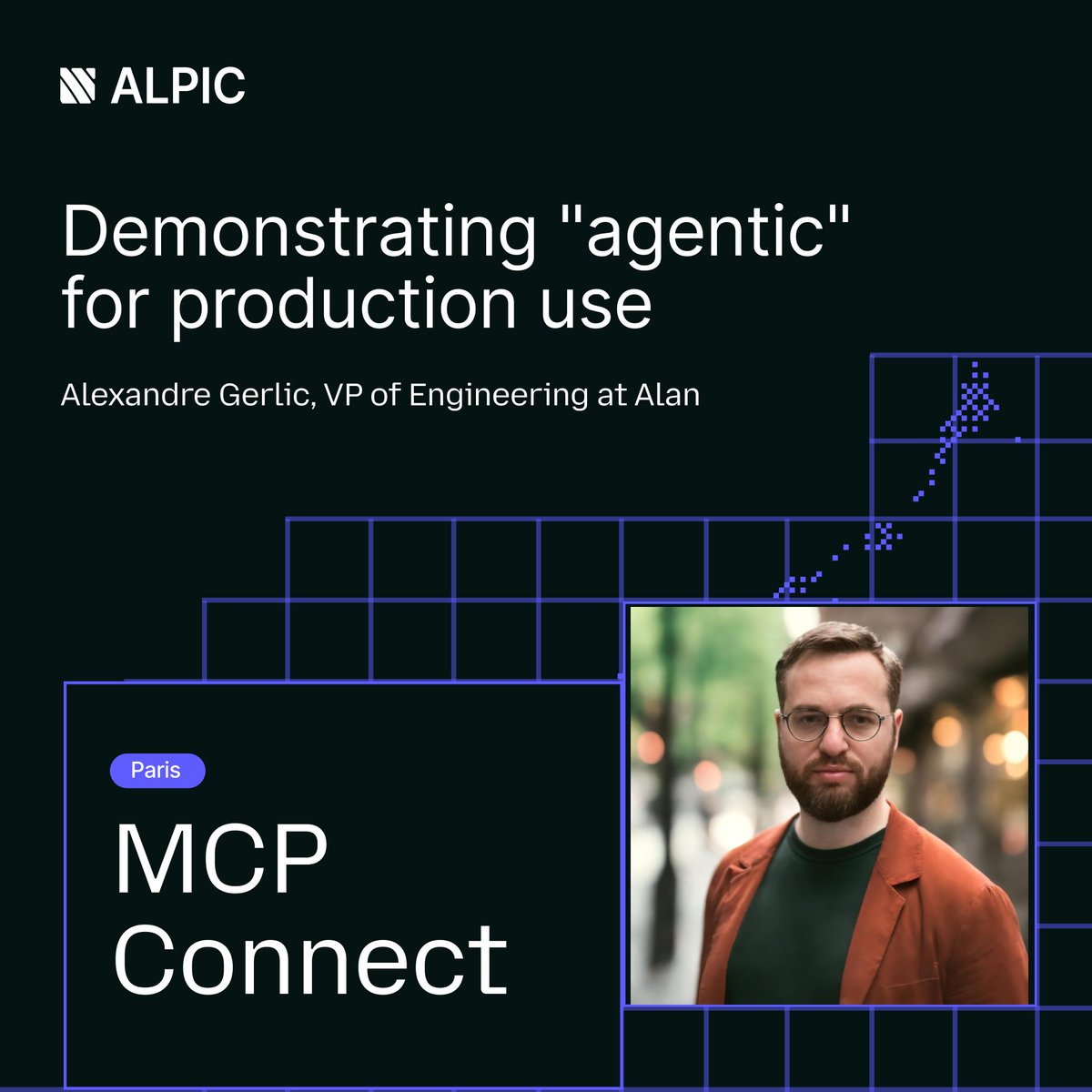 ALPIC

Demonstrating "agentic" for production use

Alexandre Gerlic, VP of Engineering at Alan

Paris

MCP Connect